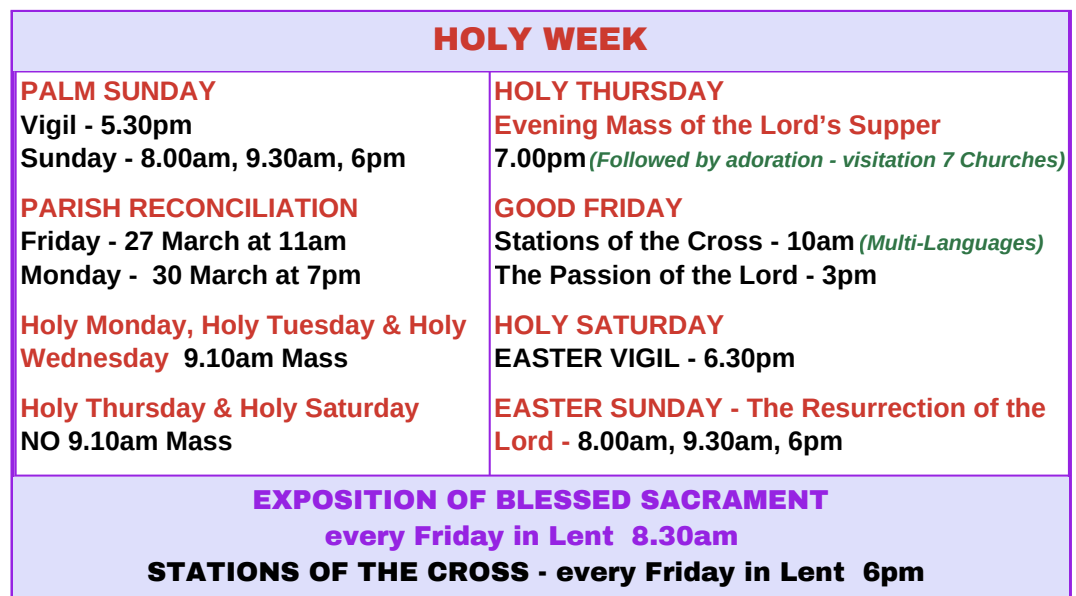 HOLY WEEK

PALM SUNDAY
Vigil - 5.30pm
Sunday - 8.00am, 9.30am, 6pm

PARISH RECONCILIATION
Friday - 27 March at 11am
Monday - 30 March at 7pm

Holy Monday, Holy Tuesday & Holy Wednesday 9.10am Mass

Holy Thursday & Holy Saturday
NO 9.10am Mass

HOLY THURSDAY
Evening Mass of the Lord's Supper
7.00pm (Followed by adoration - visitation 7 Churches)

GOOD FRIDAY
Stations of the Cross - 10am (Multi-Languages)
The Passion of the Lord - 3pm

HOLY SATURDAY
EASTER VIGIL - 6.30pm

EASTER SUNDAY - The Resurrection of the Lord - 8.00am, 9.30am, 6pm

EXPOSITION OF BLESSED SACRAMENT
every Friday in Lent 8.30am
STATIONS OF THE CROSS - every Friday in Lent 6pm